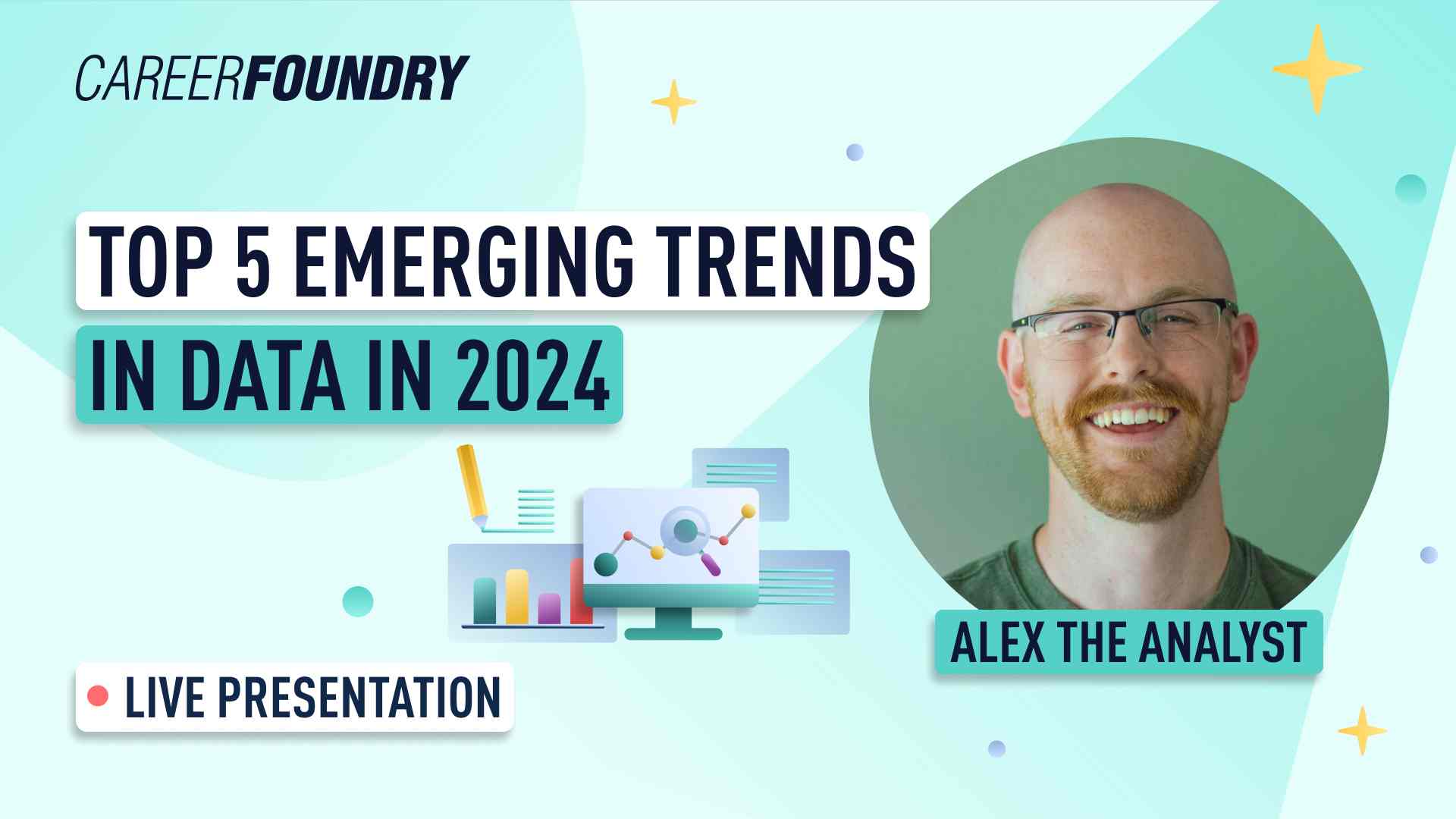 CAREERFOUNDRY

TOP 5 EMERGING TRENDS
IN DATA IN 2024

ALEX THE ANALYST

LIVE PRESENTATION